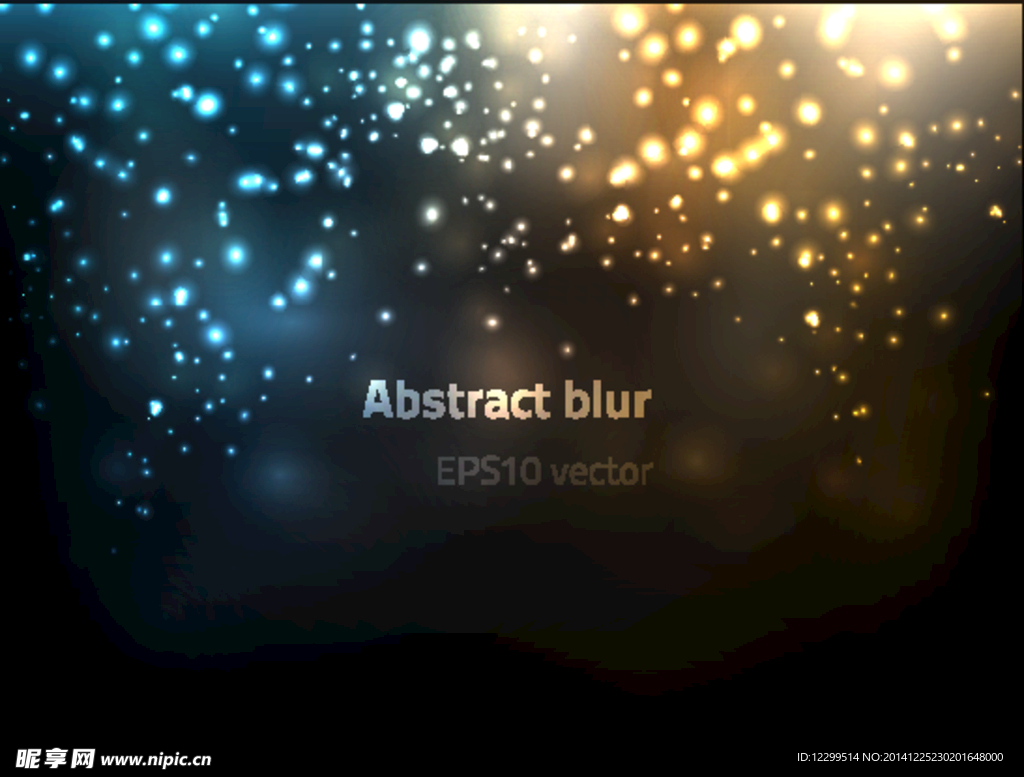 Abstract blur

EPS10 vector

昵享网 www.nipic.cn

ID:12299514 NO:20141225230201648000